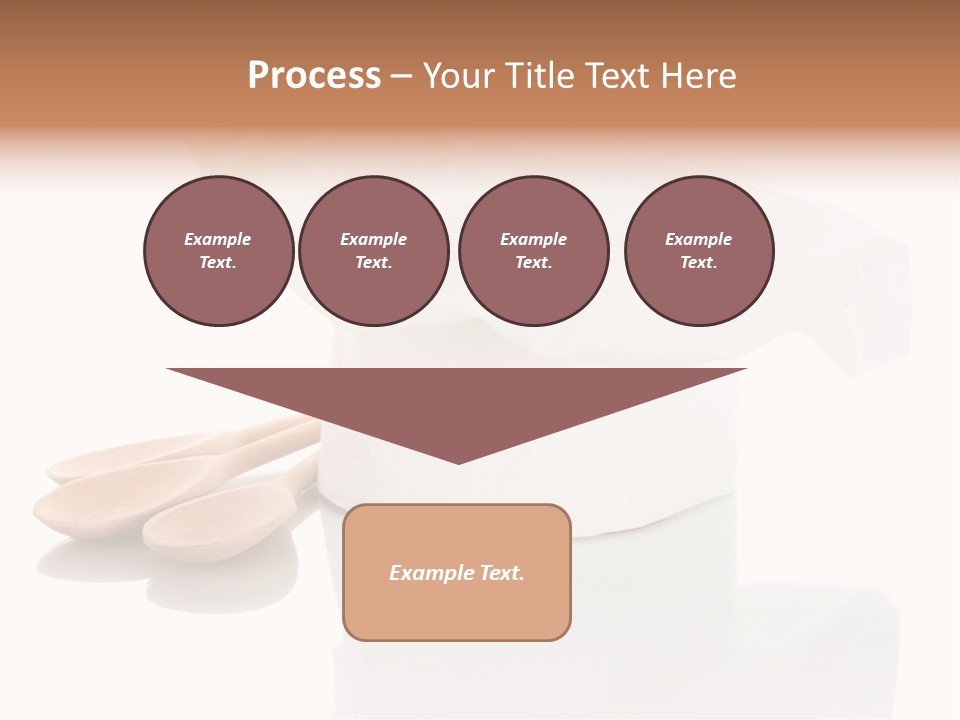 Process – Your Title Text Here

Example Text.

Example Text.

Example Text.

Example Text.

Example Text.